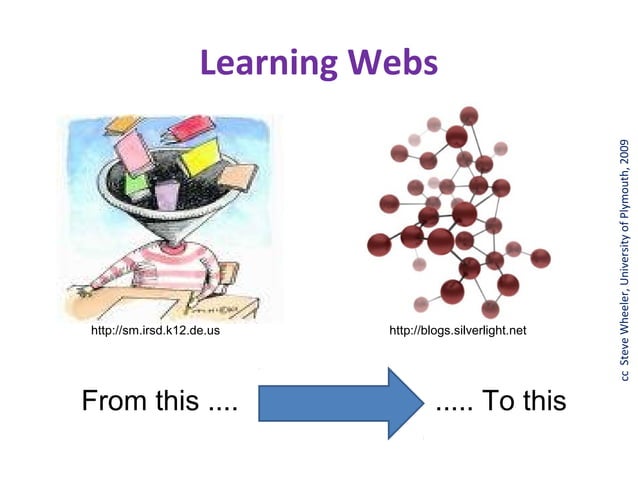 Learning Webs

http://sm.irsd.k12.de.us

http://blogs.silverlight.net

cc Steve Wheeler, University of Plymouth, 2009

From this ....

..... To this